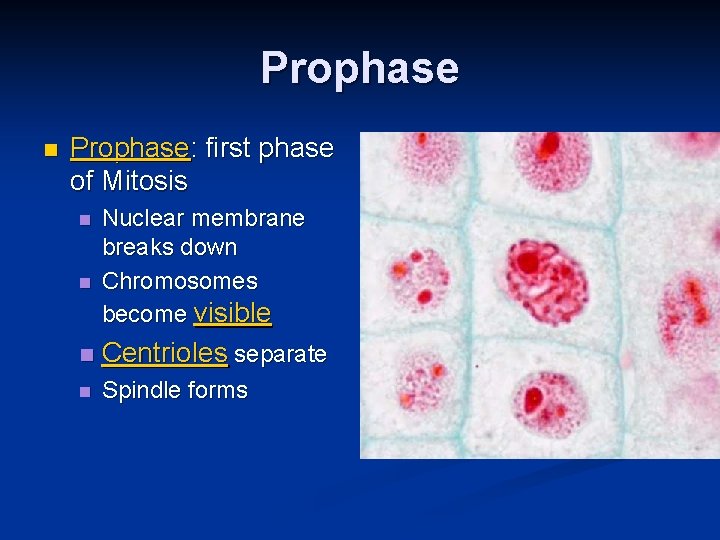 Prophase

Prophase: first phase of Mitosis

Nuclear membrane breaks down

Chromosomes become visible

Centrioles separate

Spindle forms